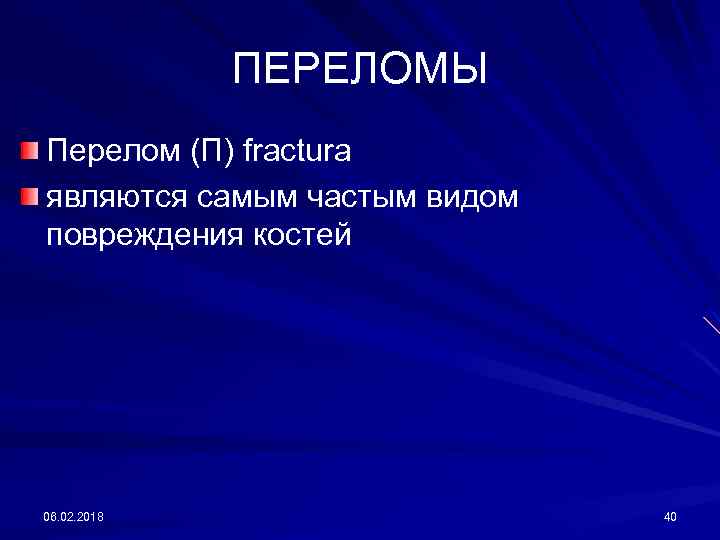 ПЕРЕЛОМЫ

Перелом (П) fractura

являются самым частым видом повреждения костей

08.02.2018

40